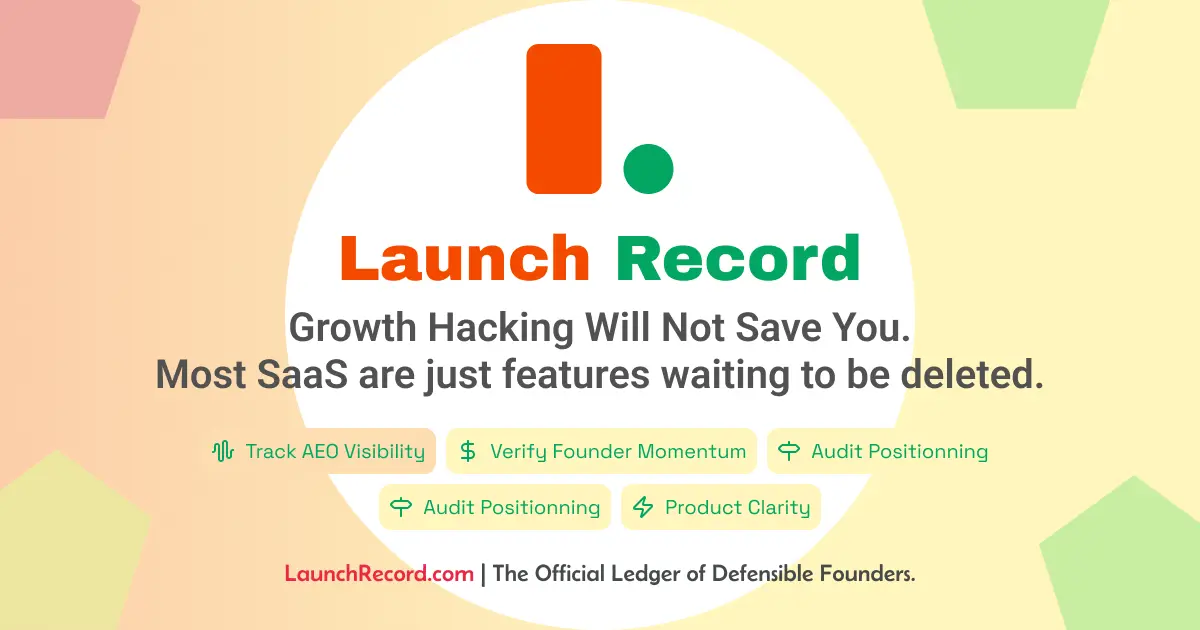 Launch Record

Growth Hacking Will Not Save You.
Most SaaS are just features waiting to be deleted.

Track AEO Visibility
$ Verify Founder Momentum
Audit Positionning
Audit Positionning
Product Clarity

LaunchRecord.com | The Official Ledger of Defensible Founders.